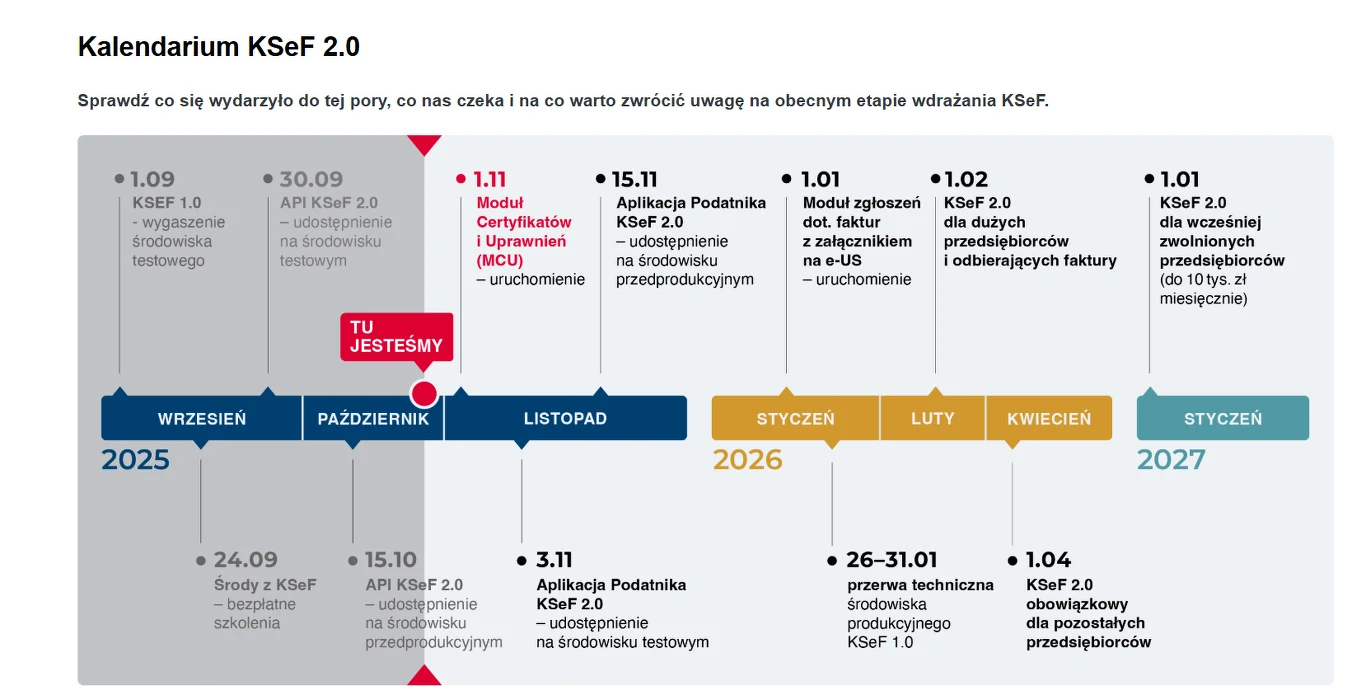 Kalendarium KSeF 2.0

Sprawdź co się wydarzyło do tej pory, co nas czeka i na co warto zwrócić uwagę na obecnym etapie wdrażania KSeF.

1.09
KSEF 1.0 - wygaszenie środowiska testowego

30.09
API KSeF 2.0 – udostępnienie na środowisku testowym

1.11
Moduł Certyfikatów i Uprawnień (MCU) – uruchomienie

15.11
Aplikacja Podatnika KSeF 2.0 – udostępnienie na środowisku przedprodukcyjnym

1.01
Moduł zgłoszeń dot. faktur z załącznikiem na e-US – uruchomienie

1.02
KSeF 2.0 dla dużych przedsiębiorców i odbierających faktury

1.01
KSeF 2.0 dla wcześniej zwolnionych przedsiębiorców (do 10 tys. zł miesięcznie)

TU JESTEŚMY

WRZESIEŃ
PAŹDZIERNIK
LISTOPAD
2025

STYCZEŃ
LUTY
KWIECIEŃ
2026

STYCZEŃ
2027

24.09
Środy z KSeF – bezpłatne szkolenia

15.10
API KSeF 2.0 – udostępnienie na środowisku przedprodukcyjnym

3.11
Aplikacja Podatnika KSeF 2.0 – udostępnienie na środowisku testowym

26–31.01
przerwa techniczna środowiska produkcyjnego KSeF 1.0

1.04
KSeF 2.0 obowiązkowy dla pozostałych przedsiębiorców